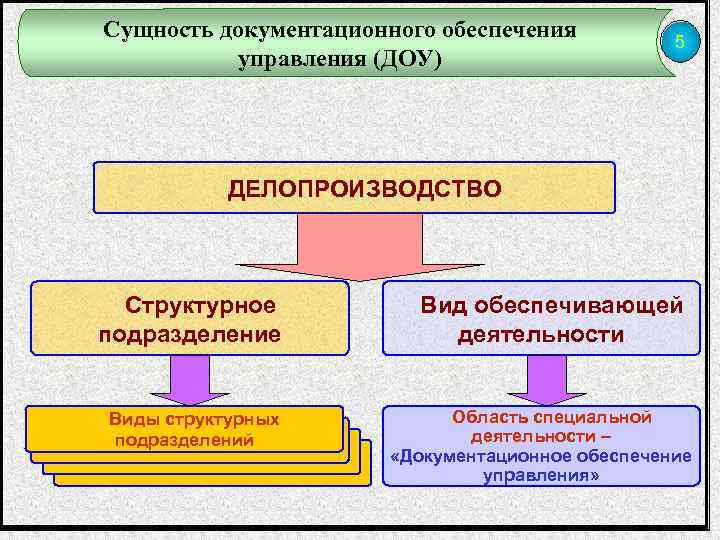 Сущность документационного обеспечения управления (ДОУ)

5

ДЕЛОПРОИЗВОДСТВО

Структурное подразделение

Вид обеспечивающей деятельности

Виды структурных подразделений

Область специальной деятельности – «Документационное обеспечение управления»